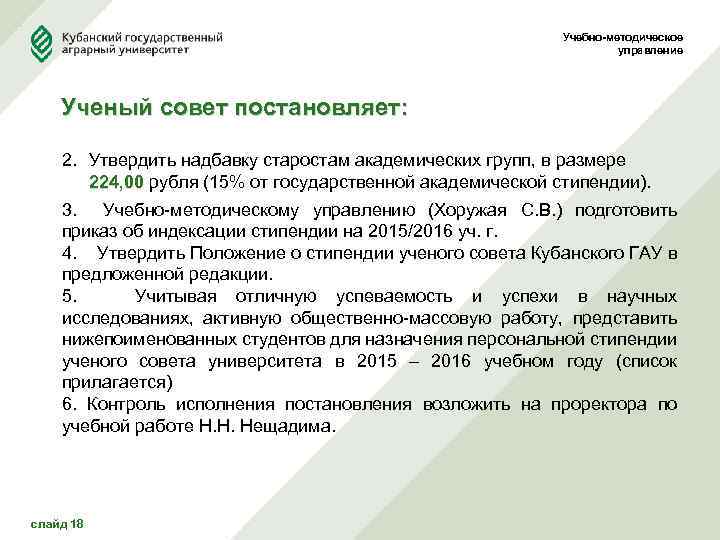 Кубанский государственный аграрный университет

Учебно-методическое управление

Ученый совет постановляет:

2. Утвердить надбавку старостам академических групп, в размере 224,00 рубля (15% от государственной академической стипендии).

3. Учебно-методическому управлению (Хоружая С.В.) подготовить приказ об индексации стипендии на 2015/2016 уч. г.

4. Утвердить Положение о стипендии ученого совета Кубанского ГАУ в предложенной редакции.

5. Учитывая отличную успеваемость и успехи в научных исследованиях, активную общественно-массовую работу, представить нижепоименованных студентов для назначения персональной стипендии ученого совета университета в 2015 – 2016 учебном году (список прилагается)

6. Контроль исполнения постановления возложить на проректора по учебной работе Н.Н. Нещадима.

слайд 18